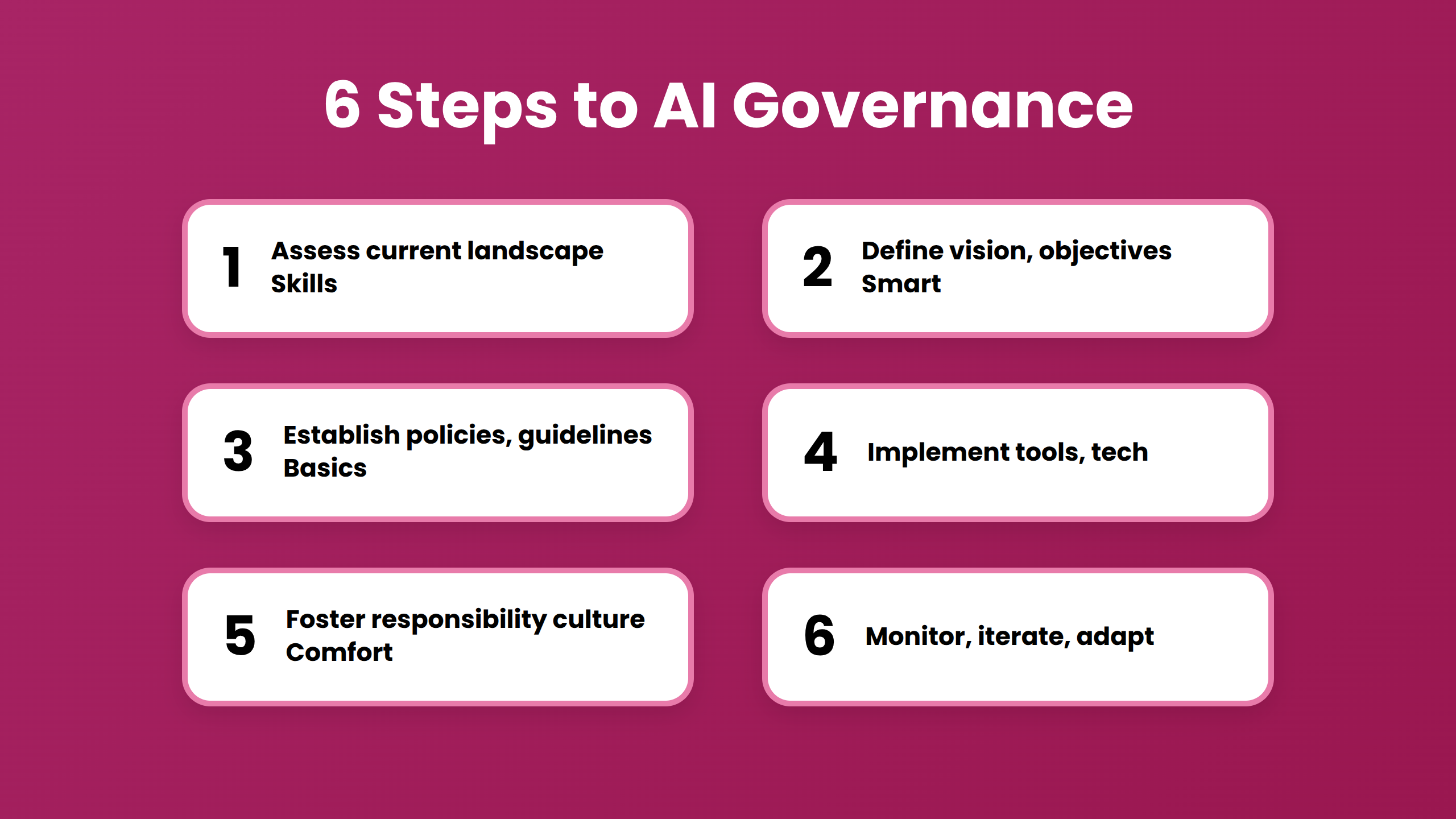 6 Steps to AI Governance

1 Assess current landscape
Skills

2 Define vision, objectives
Smart

3 Establish policies, guidelines
Basics

4 Implement tools, tech

5 Foster responsibility culture
Comfort

6 Monitor, iterate, adapt